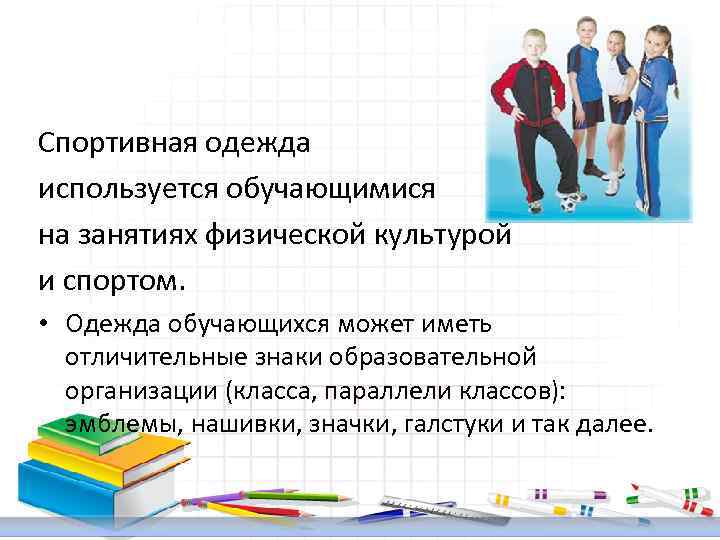 Спортивная одежда используется обучающимися на занятиях физической культурой и спортом.

• Одежда обучающихся может иметь отличительные знаки образовательной организации (класса, параллели классов): эмблемы, нашивки, значки, галстуки и так далее.